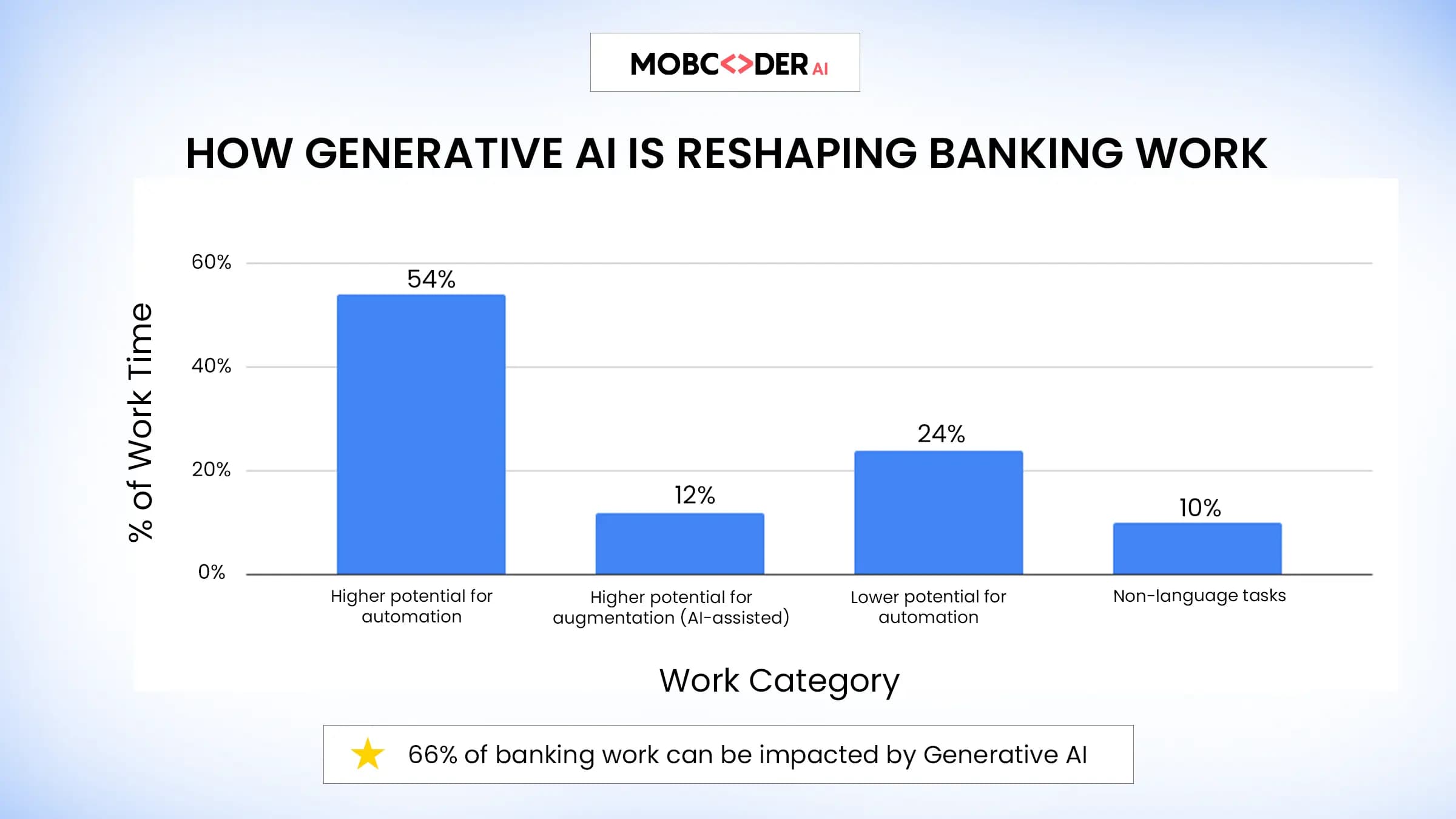 MOBC<>DER AI

HOW GENERATIVE AI IS RESHAPING BANKING WORK

% of Work Time

60%
40%
20%
0%

54%
12%
24%
10%

Higher potential for automation
Higher potential for augmentation (AI-assisted)
Lower potential for automation
Non-language tasks

Work Category

66% of banking work can be impacted by Generative AI